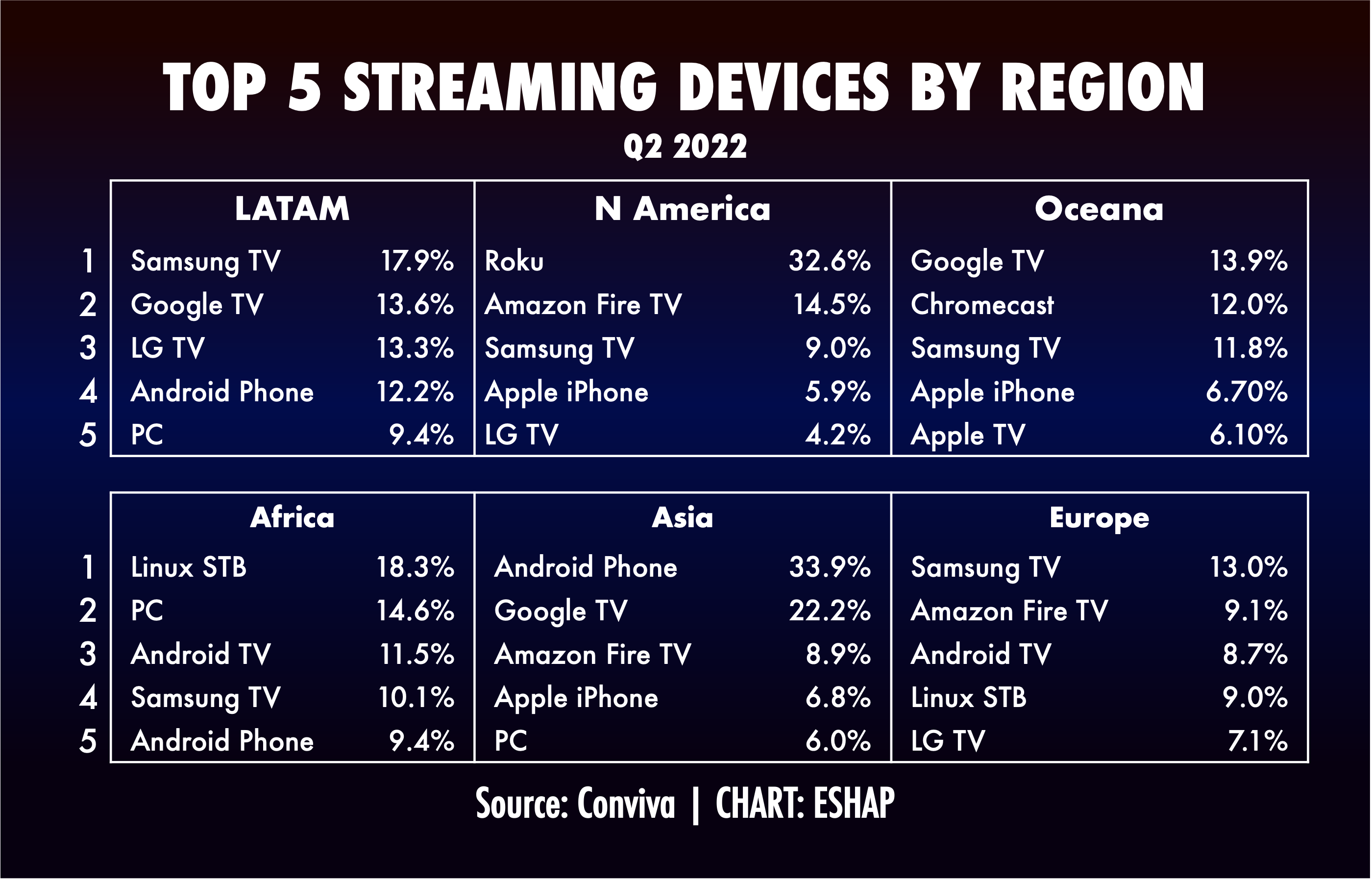 TOP 5 STREAMING DEVICES BY REGION

Q2 2022

| | LATAM | | N America | | Oceana | |
|---|---|---|---|---|---|---|
| 1 | Samsung TV | 17.9% | Roku | 32.6% | Google TV | 13.9% |
| 2 | Google TV | 13.6% | Amazon Fire TV | 14.5% | Chromecast | 12.0% |
| 3 | LG TV | 13.3% | Samsung TV | 9.0% | Samsung TV | 11.8% |
| 4 | Android Phone | 12.2% | Apple iPhone | 5.9% | Apple iPhone | 6.70% |
| 5 | PC | 9.4% | LG TV | 4.2% | Apple TV | 6.10% |

| | Africa | | Asia | | Europe | |
|---|---|---|---|---|---|---|
| 1 | Linux STB | 18.3% | Android Phone | 33.9% | Samsung TV | 13.0% |
| 2 | PC | 14.6% | Google TV | 22.2% | Amazon Fire TV | 9.1% |
| 3 | Android TV | 11.5% | Amazon Fire TV | 8.9% | Android TV | 8.7% |
| 4 | Samsung TV | 10.1% | Apple iPhone | 6.8% | Linux STB | 9.0% |
| 5 | Android Phone | 9.4% | PC | 6.0% | LG TV | 7.1% |

Source: Conviva | CHART: ESHAP